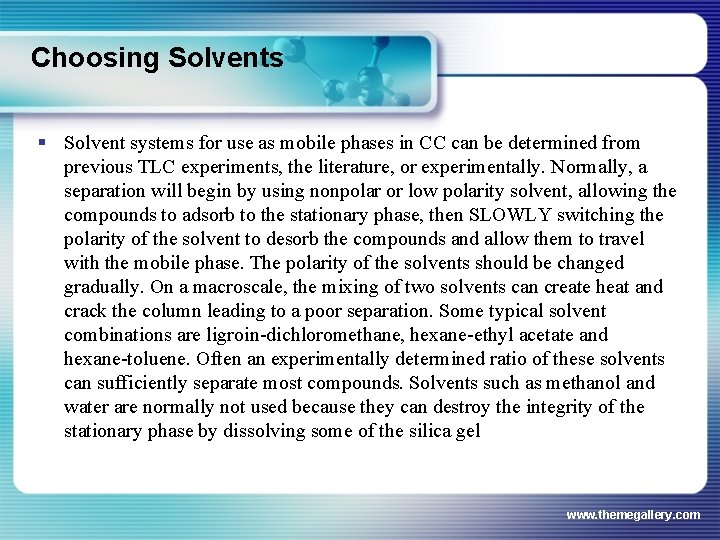 Choosing Solvents

▪ Solvent systems for use as mobile phases in CC can be determined from previous TLC experiments, the literature, or experimentally. Normally, a separation will begin by using nonpolar or low polarity solvent, allowing the compounds to adsorb to the stationary phase, then SLOWLY switching the polarity of the solvent to desorb the compounds and allow them to travel with the mobile phase. The polarity of the solvents should be changed gradually. On a macroscale, the mixing of two solvents can create heat and crack the column leading to a poor separation. Some typical solvent combinations are ligroin-dichloromethane, hexane-ethyl acetate and hexane-toluene. Often an experimentally determined ratio of these solvents can sufficiently separate most compounds. Solvents such as methanol and water are normally not used because they can destroy the integrity of the stationary phase by dissolving some of the silica gel

www.themegallery.com